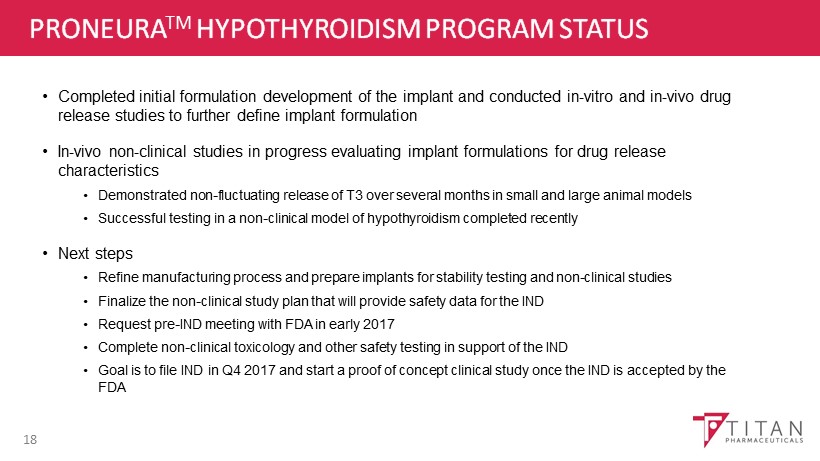 PRONEURA$^{TM}$ HYPOTHYROIDISM PROGRAM STATUS

• Completed initial formulation development of the implant and conducted in-vitro and in-vivo drug release studies to further define implant formulation

• In-vivo non-clinical studies in progress evaluating implant formulations for drug release characteristics

• Demonstrated non-fluctuating release of T3 over several months in small and large animal models

• Successful testing in a non-clinical model of hypothyroidism completed recently

• Next steps

• Refine manufacturing process and prepare implants for stability testing and non-clinical studies

• Finalize the non-clinical study plan that will provide safety data for the IND

• Request pre-IND meeting with FDA in early 2017

• Complete non-clinical toxicology and other safety testing in support of the IND

• Goal is to file IND in Q4 2017 and start a proof of concept clinical study once the IND is accepted by the FDA

18

TITAN PHARMACEUTICALS